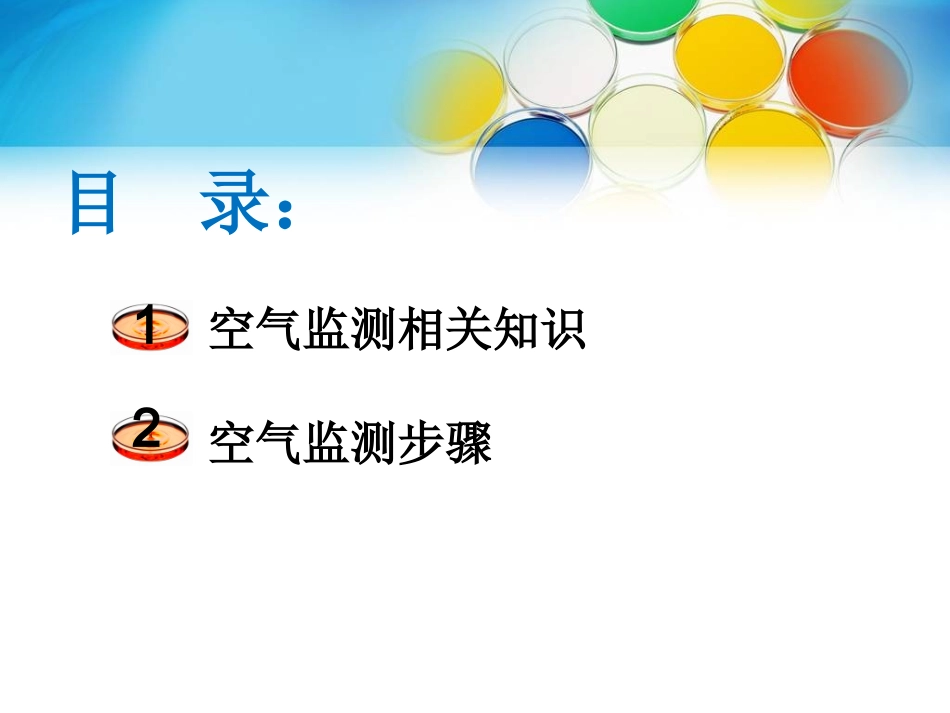 目　录：

1 空气监测相关知识

2 空气监测步骤